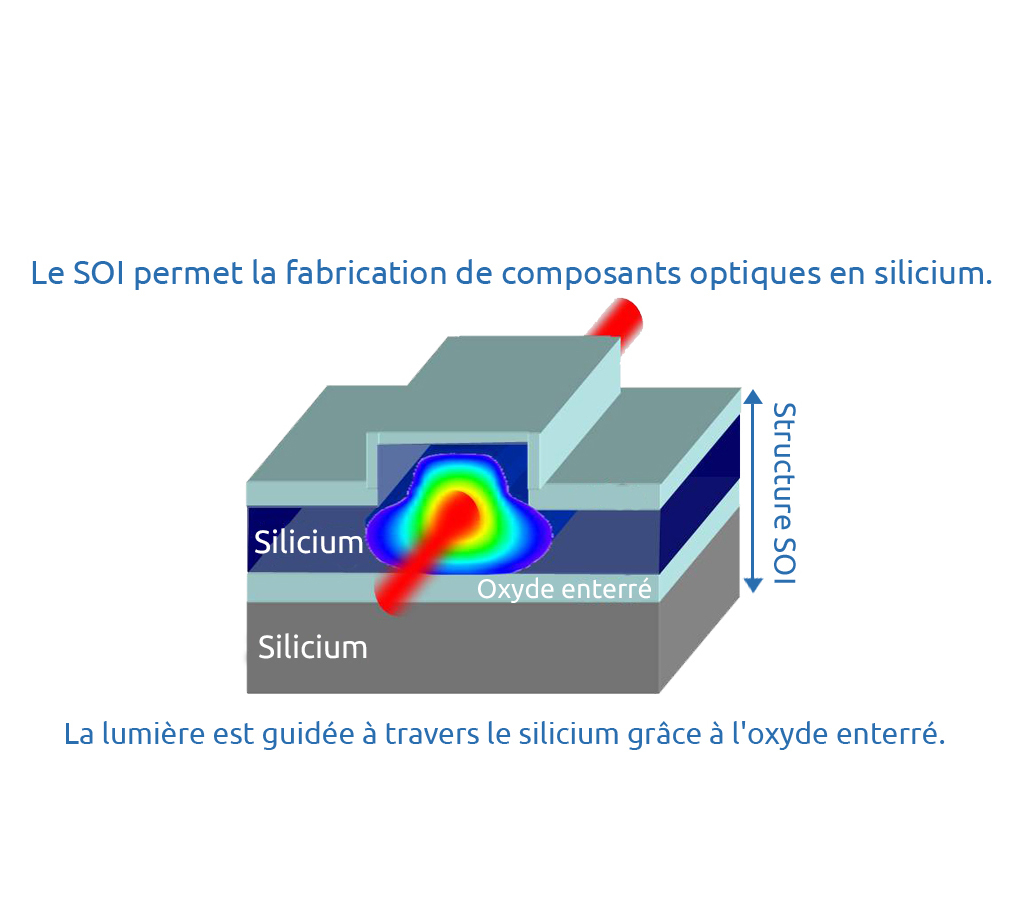 Le SOI permet la fabrication de composants optiques en silicium.

Structure SOI

Silicium

Oxyde enterré

Silicium

La lumière est guidée à travers le silicium grâce à l'oxyde enterré.